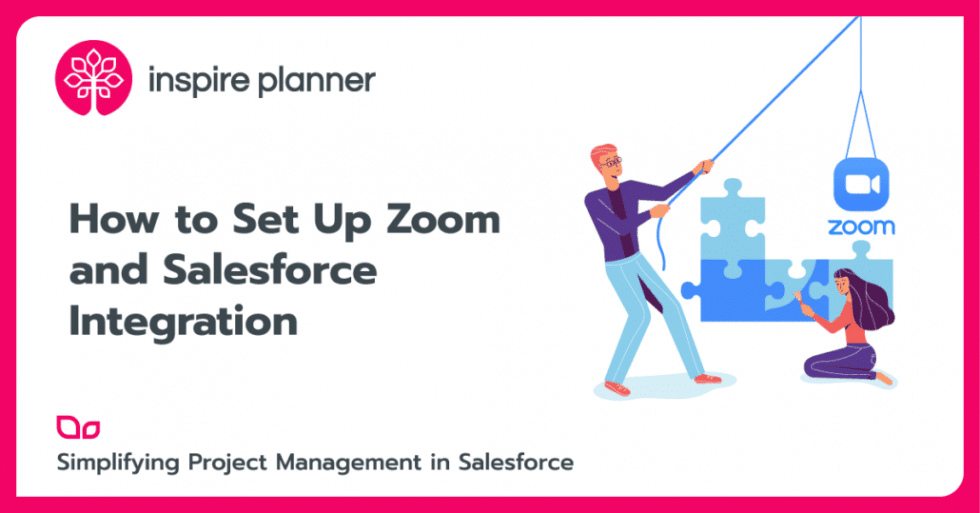 inspire planner

How to Set Up Zoom and Salesforce Integration

zoom

Simplifying Project Management in Salesforce